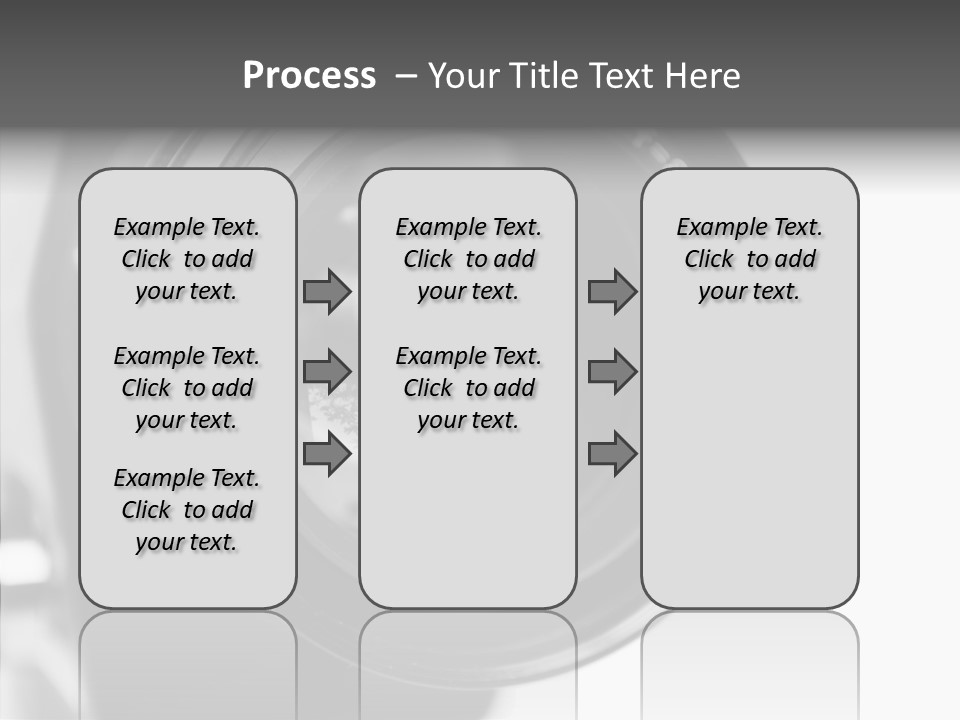 Process – Your Title Text Here

Example Text. Click to add your text.

Example Text. Click to add your text.

Example Text. Click to add your text.

Example Text. Click to add your text.

Example Text. Click to add your text.

Example Text. Click to add your text.